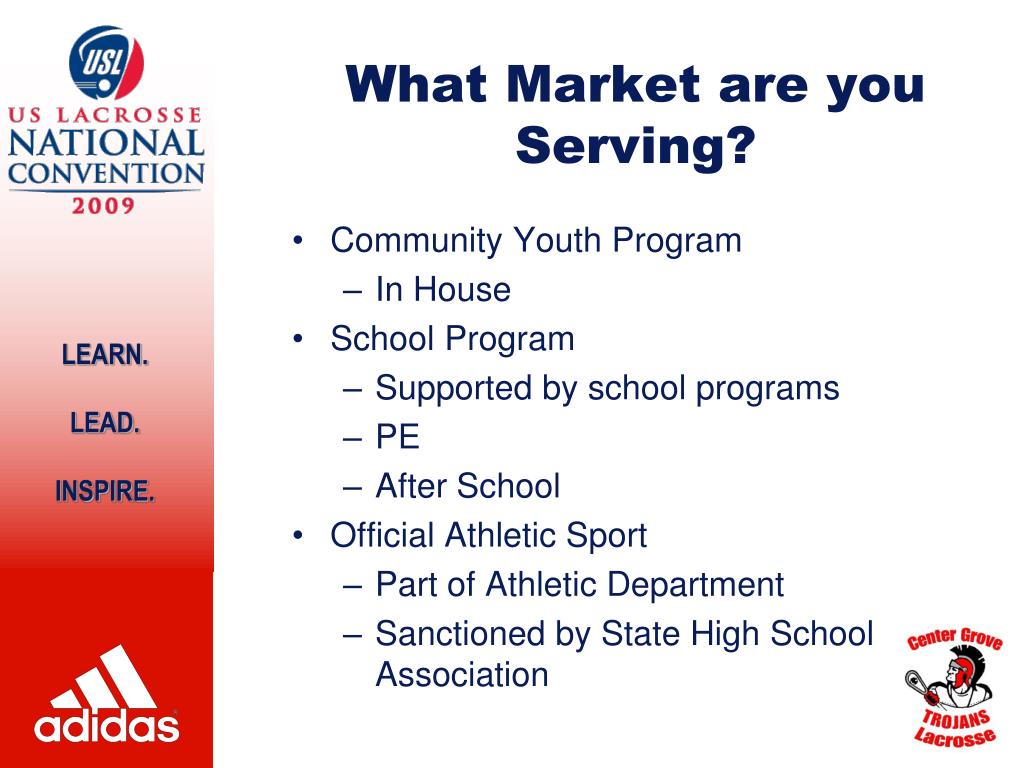 USL
US LACROSSE
NATIONAL
CONVENTION
2009

LEARN.

LEAD.

INSPIRE.

adidas

What Market are you Serving?

• Community Youth Program
– In House
• School Program
– Supported by school programs
– PE
– After School
• Official Athletic Sport
– Part of Athletic Department
– Sanctioned by State High School Association

Center Grove
TROJANS
Lacrosse